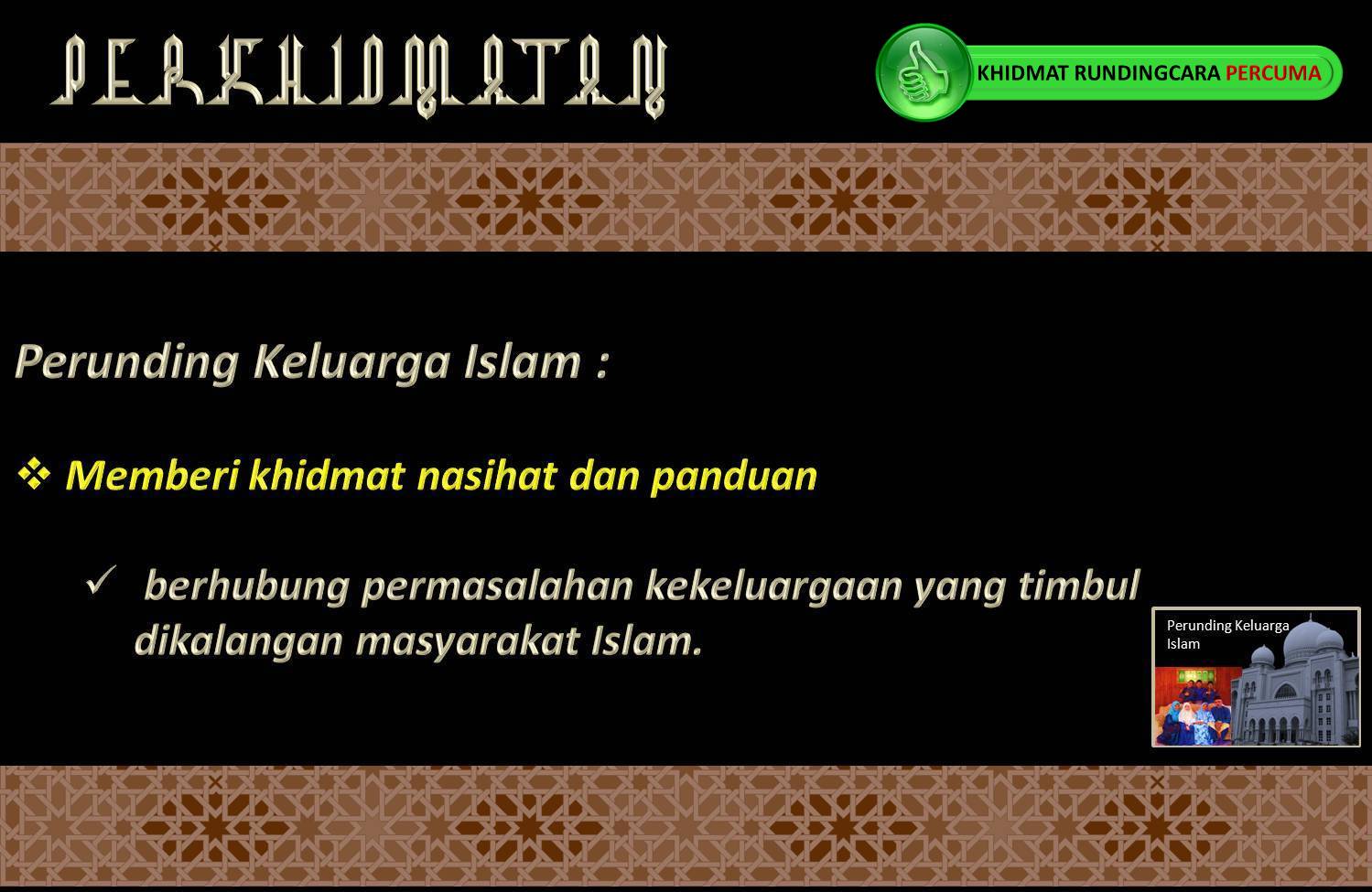 PERKHIDMATAN

KHIDMAT RUNDINGCARA PERCUMA

Perunding Keluarga Islam :

❖ Memberi khidmat nasihat dan panduan

✓ berhubung permasalahan kekeluargaan yang timbul dikalangan masyarakat Islam.

Perunding Keluarga Islam